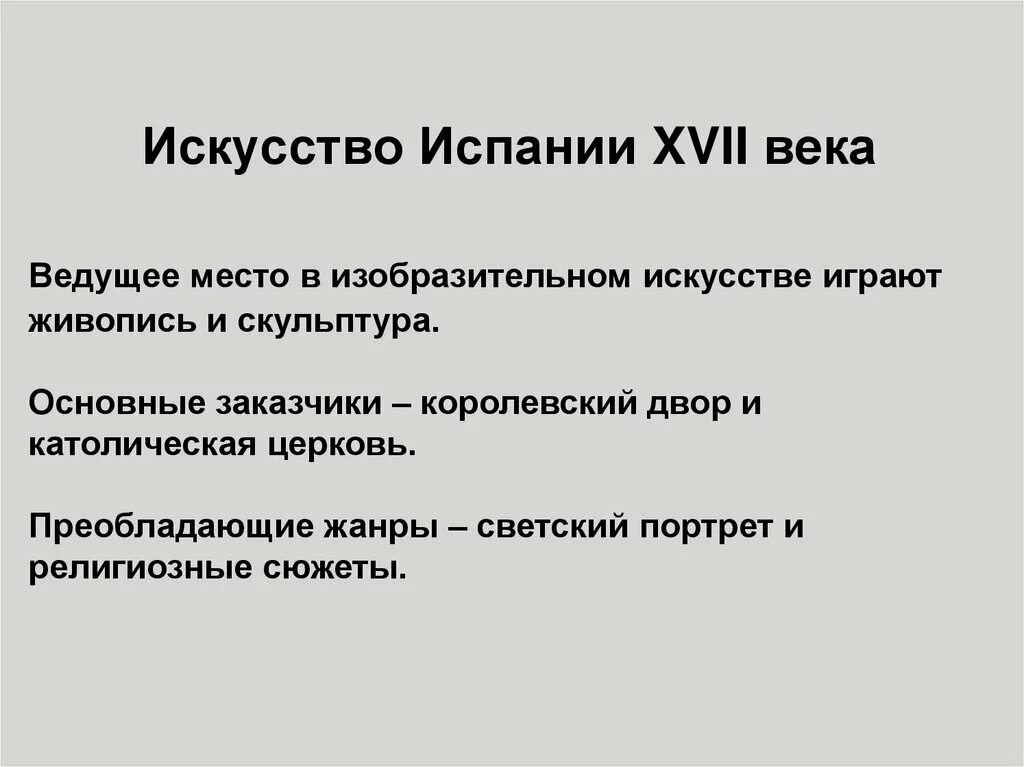 Искусство Испании XVII века

Ведущее место в изобразительном искусстве играют живопись и скульптура.

Основные заказчики – королевский двор и католическая церковь.

Преобладающие жанры – светский портрет и религиозные сюжеты.